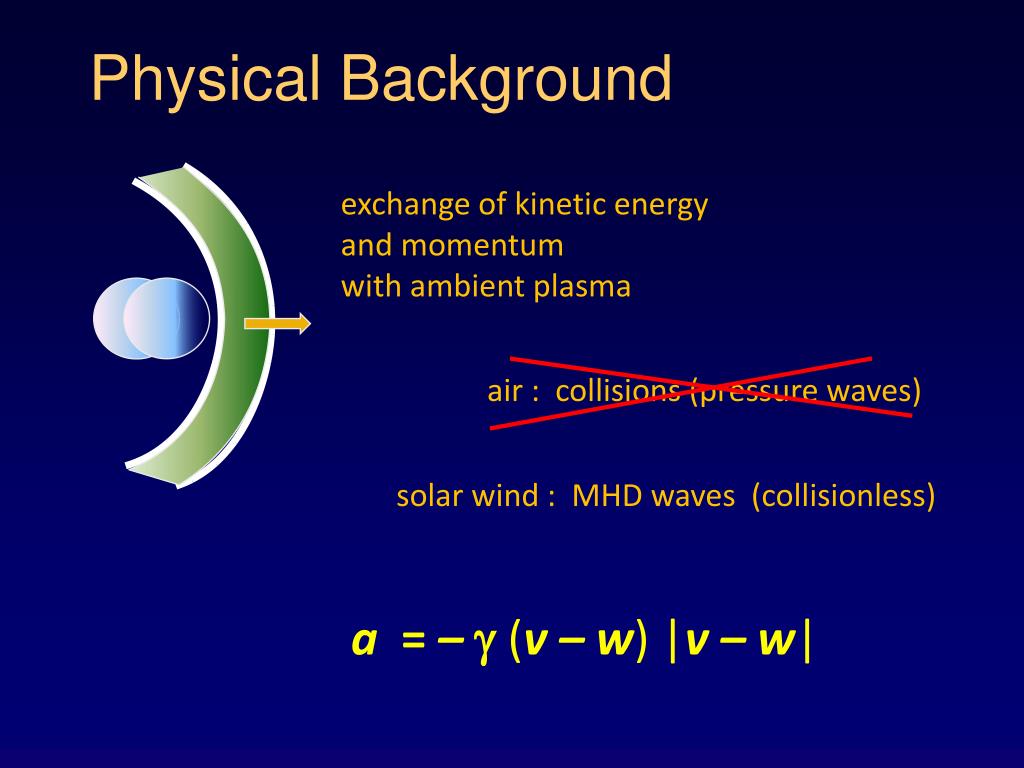 Physical Background

exchange of kinetic energy
and momentum
with ambient plasma

air : collisions (pressure waves)

solar wind : MHD waves (collisionless)

$a = -\gamma (v - w) |v - w|$